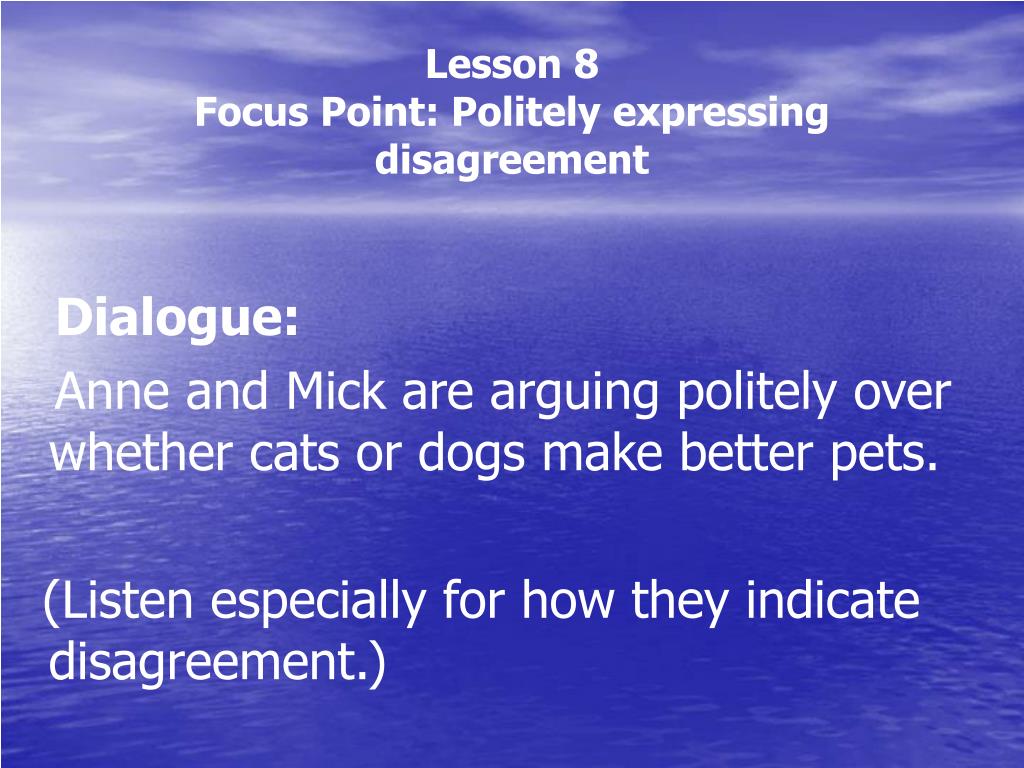 Lesson 8
Focus Point: Politely expressing disagreement

Dialogue:

Anne and Mick are arguing politely over whether cats or dogs make better pets.

(Listen especially for how they indicate disagreement.)